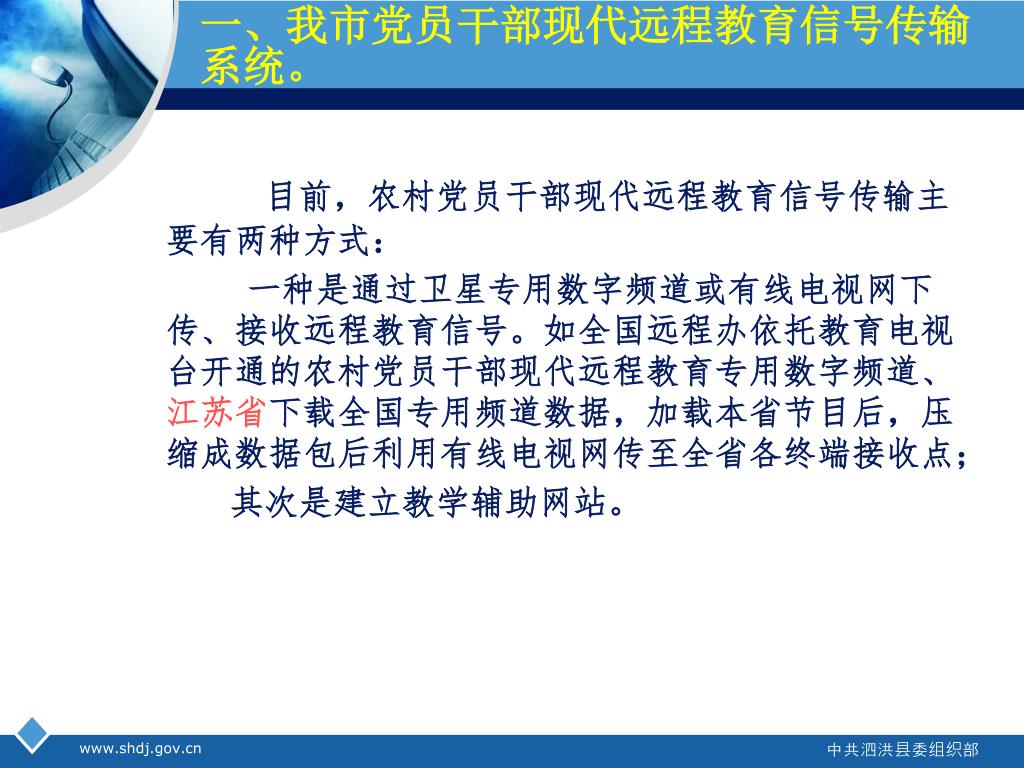 一、我市党员干部现代远程教育信号传输系统。

目前，农村党员干部现代远程教育信号传输主要有两种方式：

一种是通过卫星专用数字频道或有线电视网下传、接收远程教育信号。如全国远程办依托教育电视台开通的农村党员干部现代远程教育专用数字频道、江苏省下载全国专用频道数据，加载本省节目后，压缩成数据包后利用有线电视网传至全省各终端接收点；

其次是建立教学辅助网站。

www.shdj.gov.cn

中共泗洪县委组织部